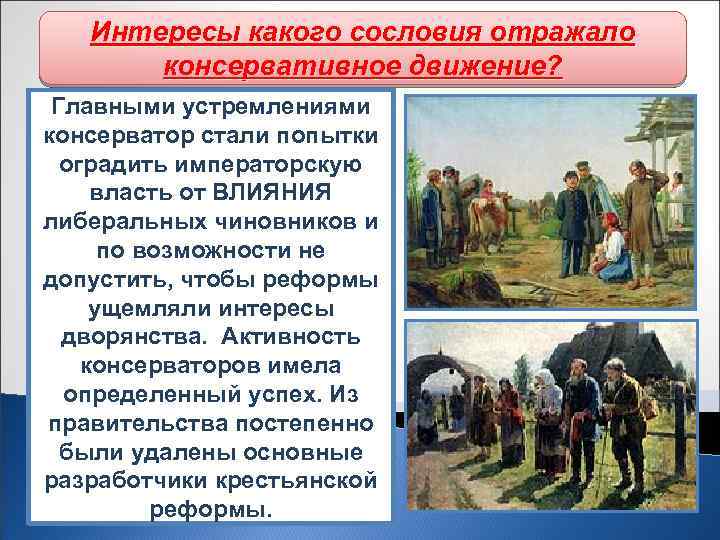 Интересы какого сословия отражало консервативное движение?

Главными устремлениями консерватор стали попытки оградить императорскую власть от ВЛИЯНИЯ либеральных чиновников и по возможности не допустить, чтобы реформы ущемляли интересы дворянства. Активность консерваторов имела определенный успех. Из правительства постепенно были удалены основные разработчики крестьянской реформы.